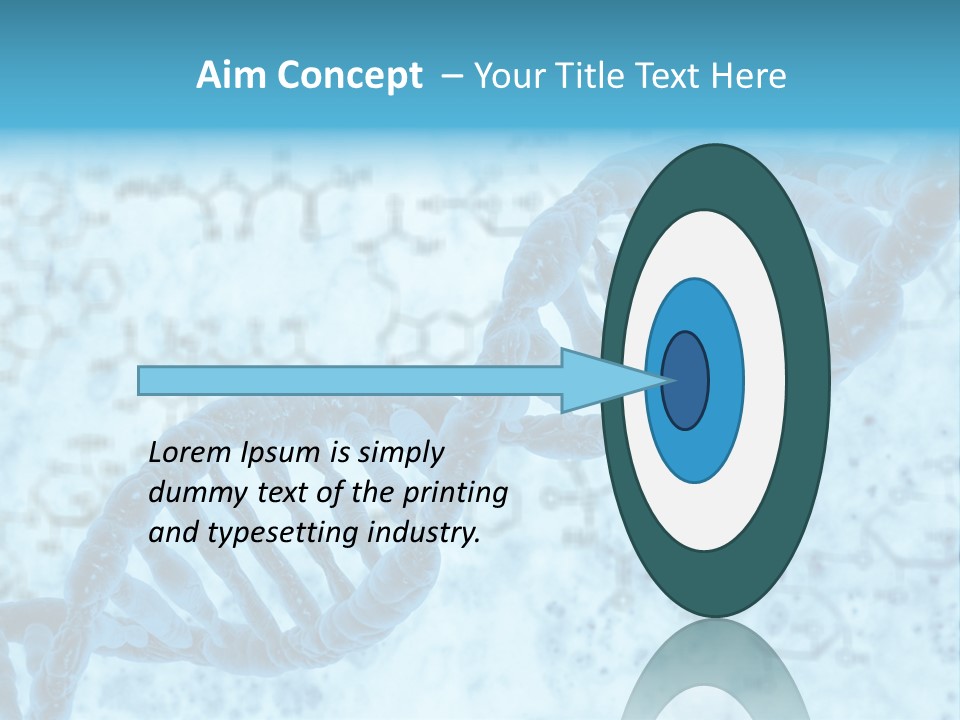 Aim Concept – Your Title Text Here

Lorem Ipsum is simply dummy text of the printing and typesetting industry.